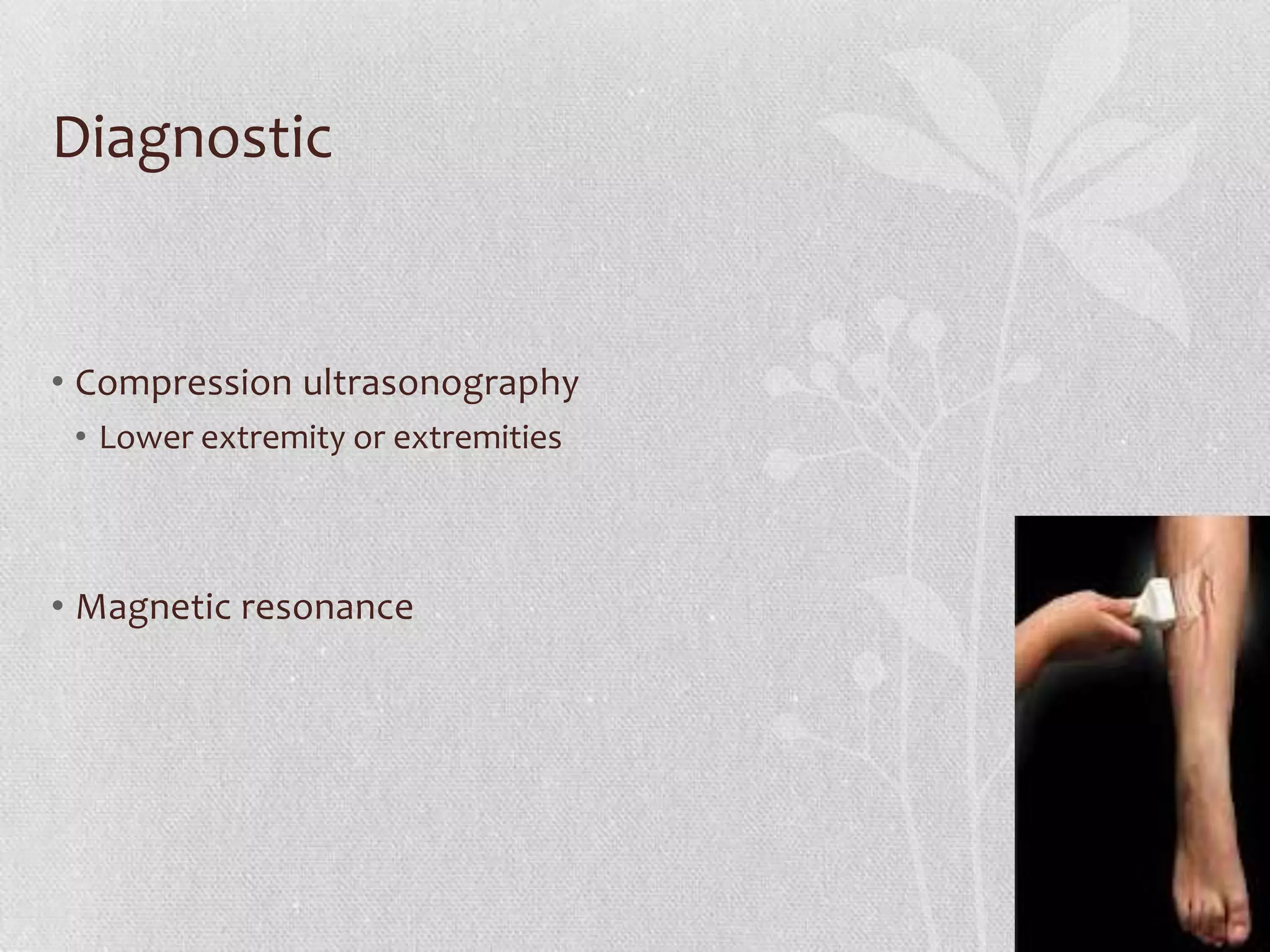 Diagnostic

• Compression ultrasonography
  • Lower extremity or extremities

• Magnetic resonance